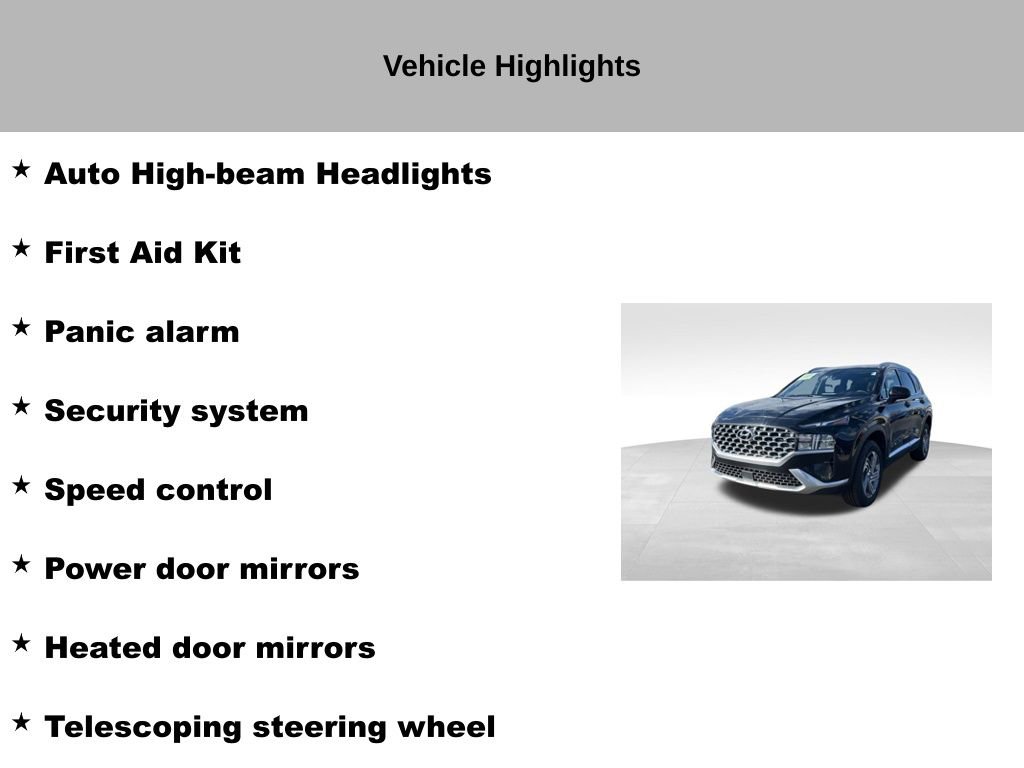 Vehicle Highlights

★ Auto High-beam Headlights

★ First Aid Kit

★ Panic alarm

★ Security system

★ Speed control

★ Power door mirrors

★ Heated door mirrors

★ Telescoping steering wheel